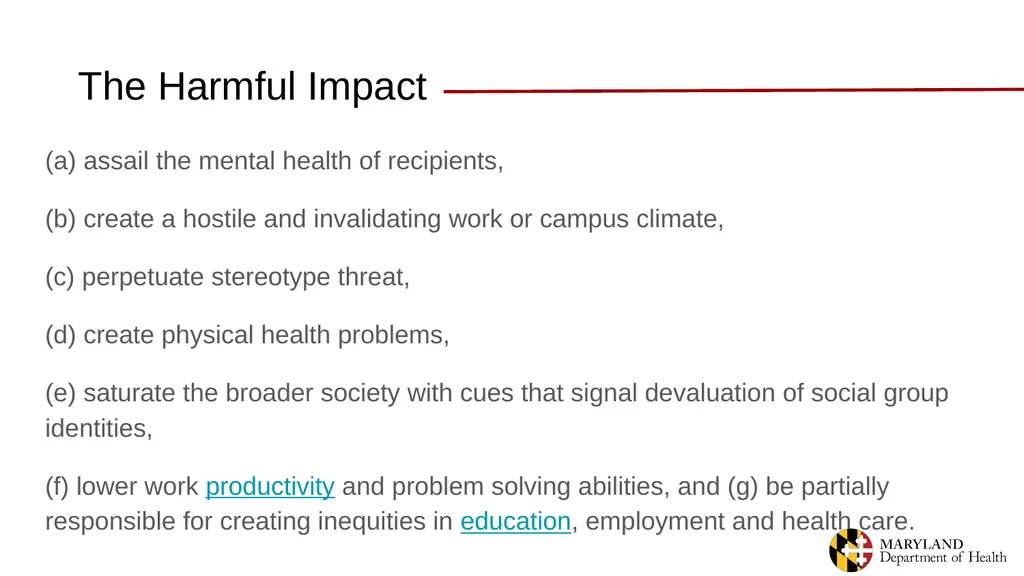 The Harmful Impact

(a) assail the mental health of recipients,

(b) create a hostile and invalidating work or campus climate,

(c) perpetuate stereotype threat,

(d) create physical health problems,

(e) saturate the broader society with cues that signal devaluation of social group identities,

(f) lower work productivity and problem solving abilities, and (g) be partially responsible for creating inequities in education, employment and health care.

MARYLAND
Department of Health